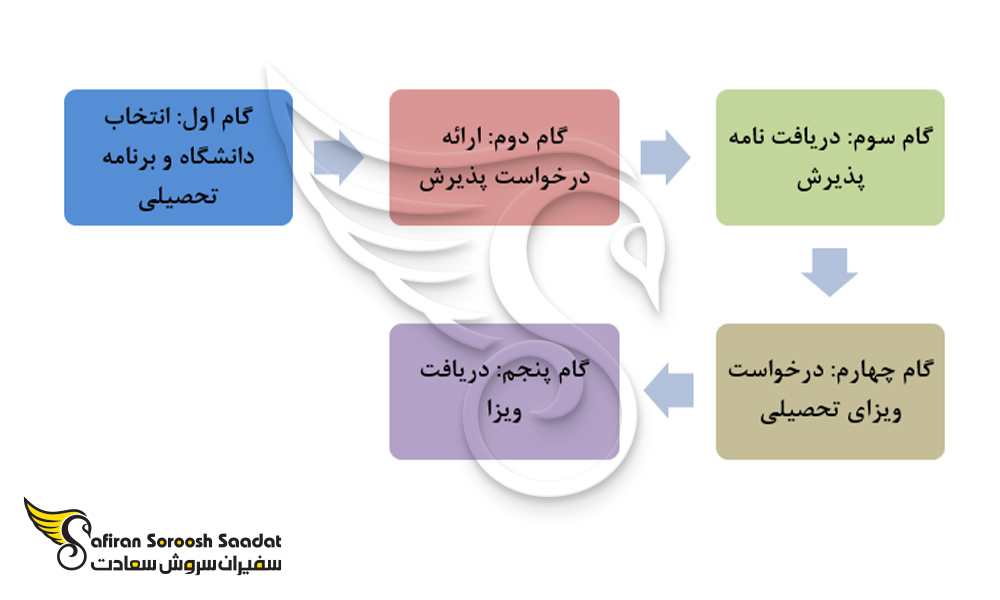 گام اول: انتخاب دانشگاه و برنامه تحصیلی

گام دوم: ارائه درخواست پذیرش

گام سوم: دریافت نامه پذیرش

گام چهارم: درخواست ویزای تحصیلی

گام پنجم: دریافت ویزا

Safiran Soroosh Saadat
سفیران سروش سعادت